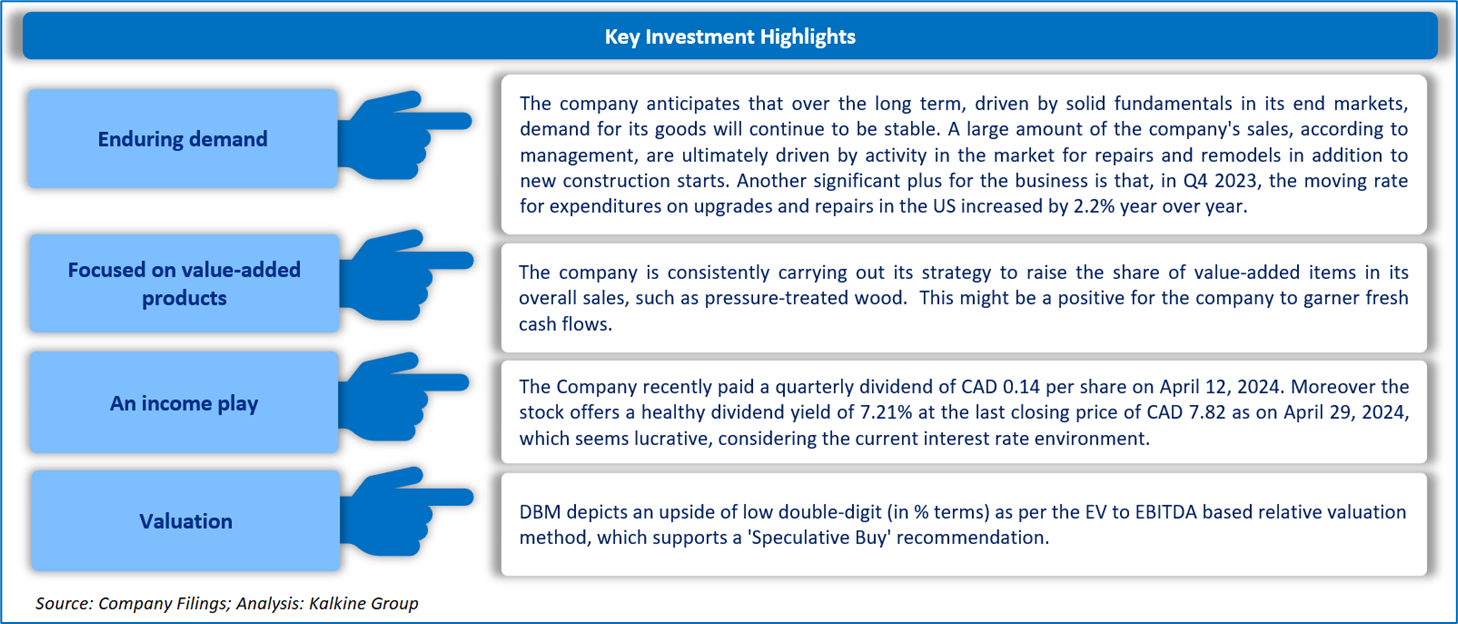 Key Investment Highlights

Enduring demand

The company anticipates that over the long term, driven by solid fundamentals in its end markets, demand for its goods will continue to be stable. A large amount of the company's sales, according to management, are ultimately driven by activity in the market for repairs and remodels in addition to new construction starts. Another significant plus for the business is that, in Q4 2023, the moving rate for expenditures on upgrades and repairs in the US increased by 2.2% year over year.

Focused on value-added products

The company is consistently carrying out its strategy to raise the share of value-added items in its overall sales, such as pressure-treated wood. This might be a positive for the company to garner fresh cash flows.

An income play

The Company recently paid a quarterly dividend of CAD 0.14 per share on April 12, 2024. Moreover the stock offers a healthy dividend yield of 7.21% at the last closing price of CAD 7.82 as on April 29, 2024, which seems lucrative, considering the current interest rate environment.

Valuation

DBM depicts an upside of low double-digit (in % terms) as per the EV to EBITDA based relative valuation method, which supports a 'Speculative Buy' recommendation.

Source: Company Filings; Analysis: Kalkine Group